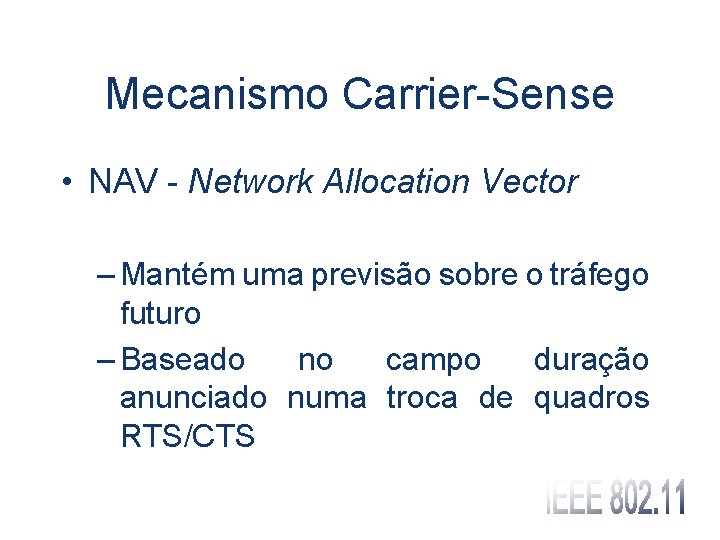 Mecanismo Carrier-Sense

• NAV - Network Allocation Vector

– Mantém uma previsão sobre o tráfego futuro

– Baseado no campo duração anunciado numa troca de quadros RTS/CTS

IEEE 802.11